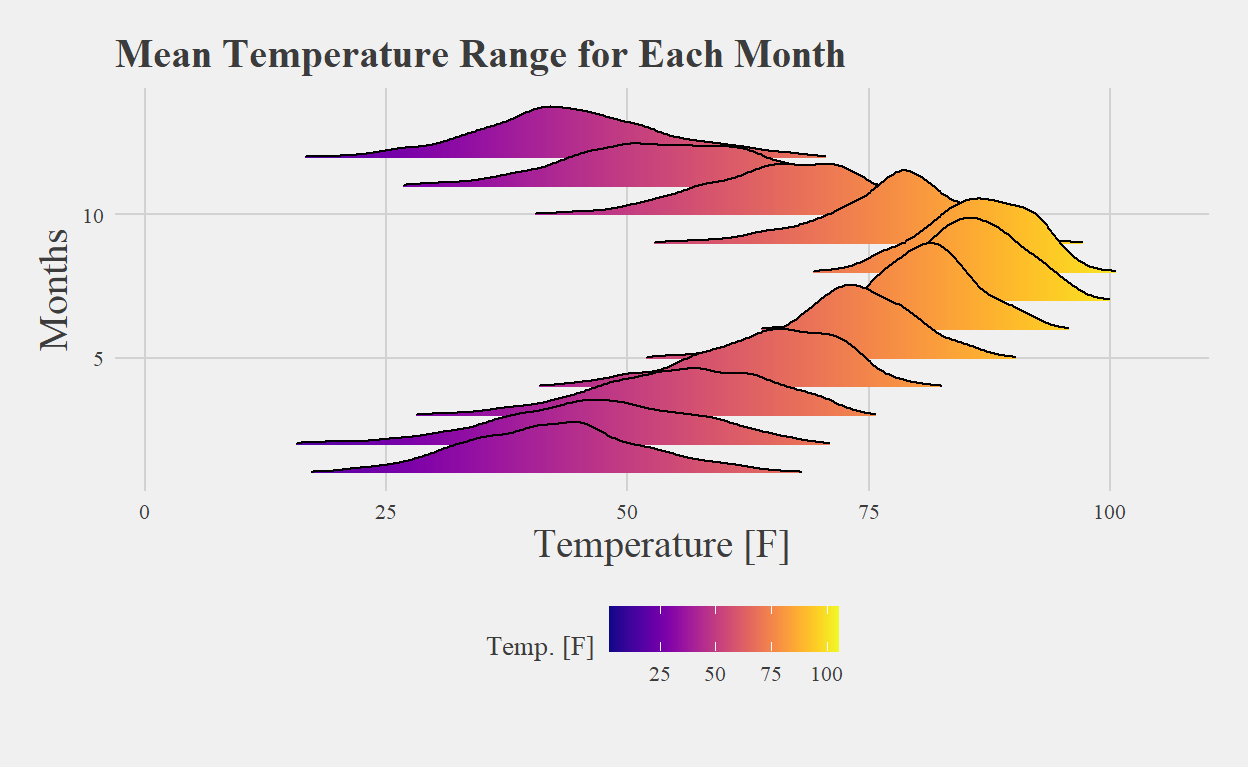 Mean Temperature Range for Each Month

Months

10

5

0
25
50
75
100

Temperature [F]

Temp. [F]

25
50
75
100